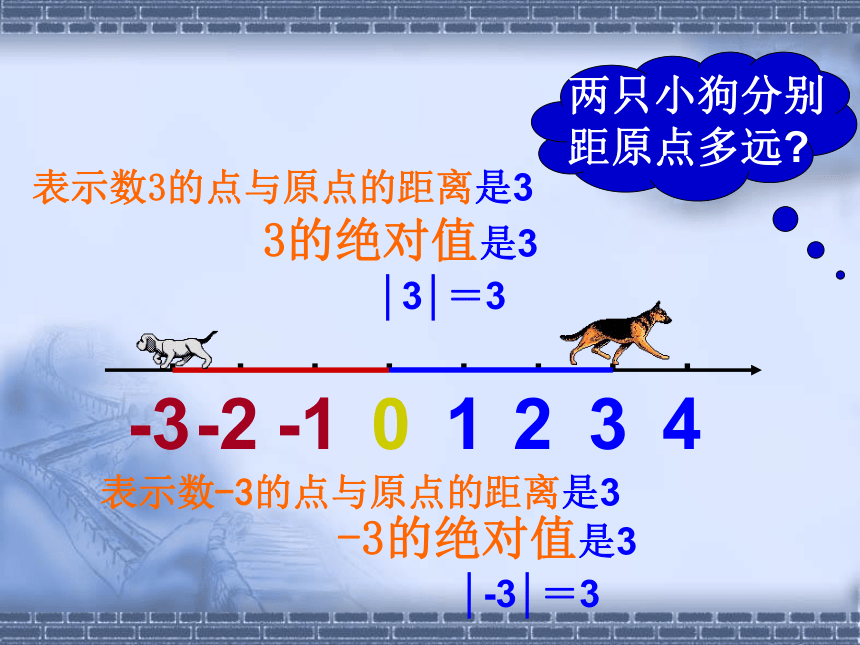 两只小狗分别距原点多远？

表示数3的点与原点的距离是3

3的绝对值是3

$|3|=3$

-3 -2 -1 0 1 2 3 4

表示数-3的点与原点的距离是3

-3的绝对值是3

$|-3|=3$